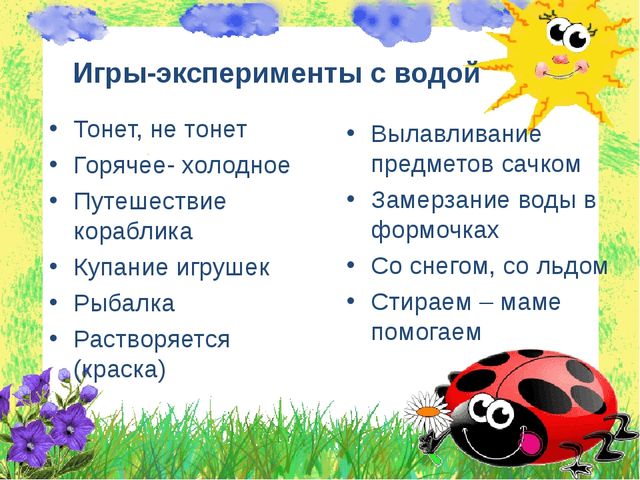 Игры-эксперименты с водой

• Тонет, не тонет
• Горячее- холодное
• Путешествие кораблика
• Купание игрушек
• Рыбалка
• Растворяется (краска)

• Вылавливание предметов сачком
• Замерзание воды в формочках
• Со снегом, со льдом
• Стираем – маме помогаем